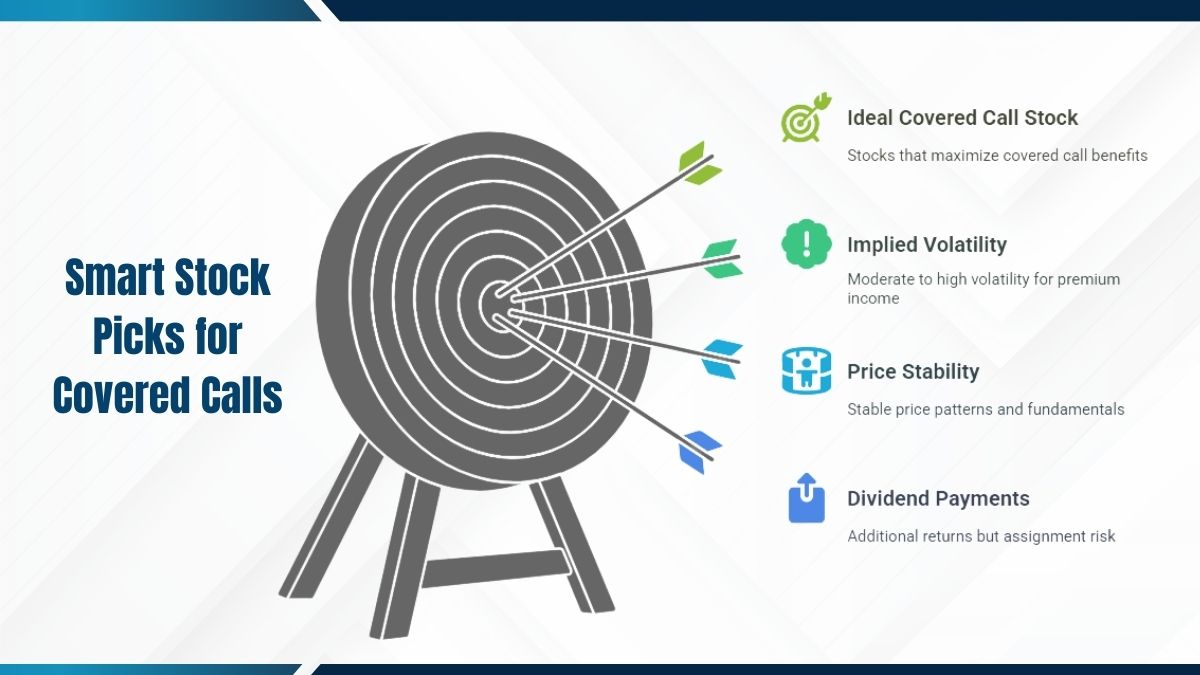 Smart Stock Picks for Covered Calls

Ideal Covered Call Stock
Stocks that maximize covered call benefits

Implied Volatility
Moderate to high volatility for premium income

Price Stability
Stable price patterns and fundamentals

Dividend Payments
Additional returns but assignment risk